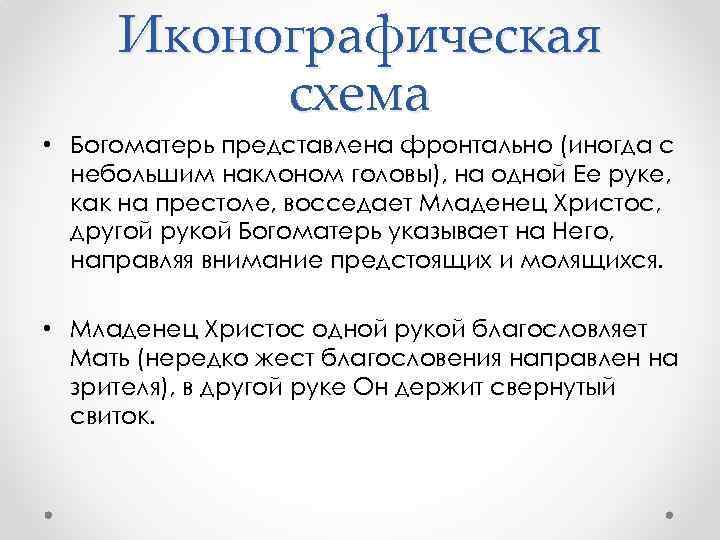 Иконографическая схема

• Богоматерь представлена фронтально (иногда с небольшим наклоном головы), на одной Ее руке, как на престоле, восседает Младенец Христос, другой рукой Богоматерь указывает на Него, направляя внимание предстоящих и молящихся.

• Младенец Христос одной рукой благословляет Мать (нередко жест благословения направлен на зрителя), в другой руке Он держит свернутый свиток.